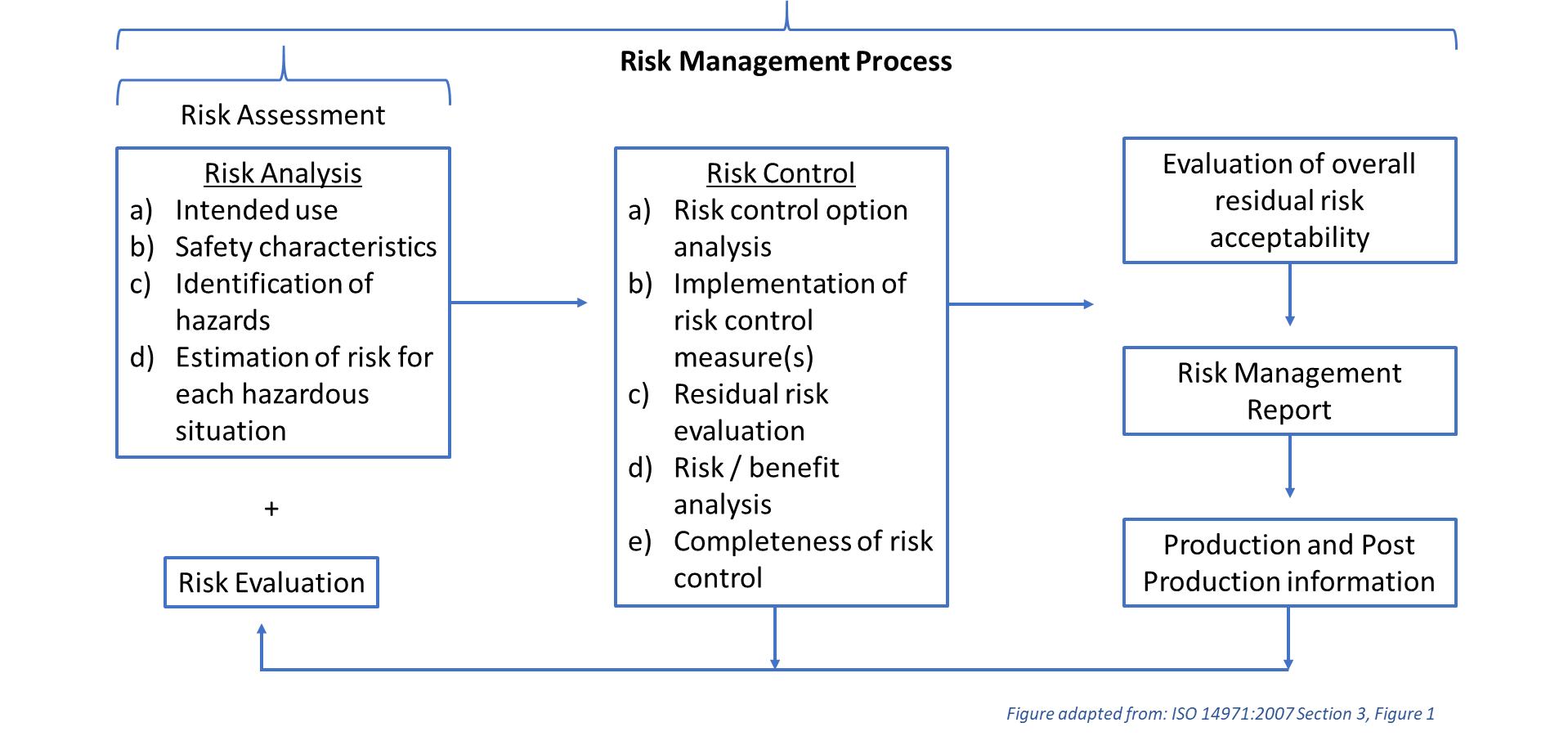 Risk Management Process

Risk Assessment

Risk Analysis
a) Intended use
b) Safety characteristics
c) Identification of hazards
d) Estimation of risk for each hazardous situation

+

Risk Evaluation

Risk Control
a) Risk control option analysis
b) Implementation of risk control measure(s)
c) Residual risk evaluation
d) Risk / benefit analysis
e) Completeness of risk control

Evaluation of overall residual risk acceptability

Risk Management Report

Production and Post Production information

Figure adapted from: ISO 14971:2007 Section 3, Figure 1